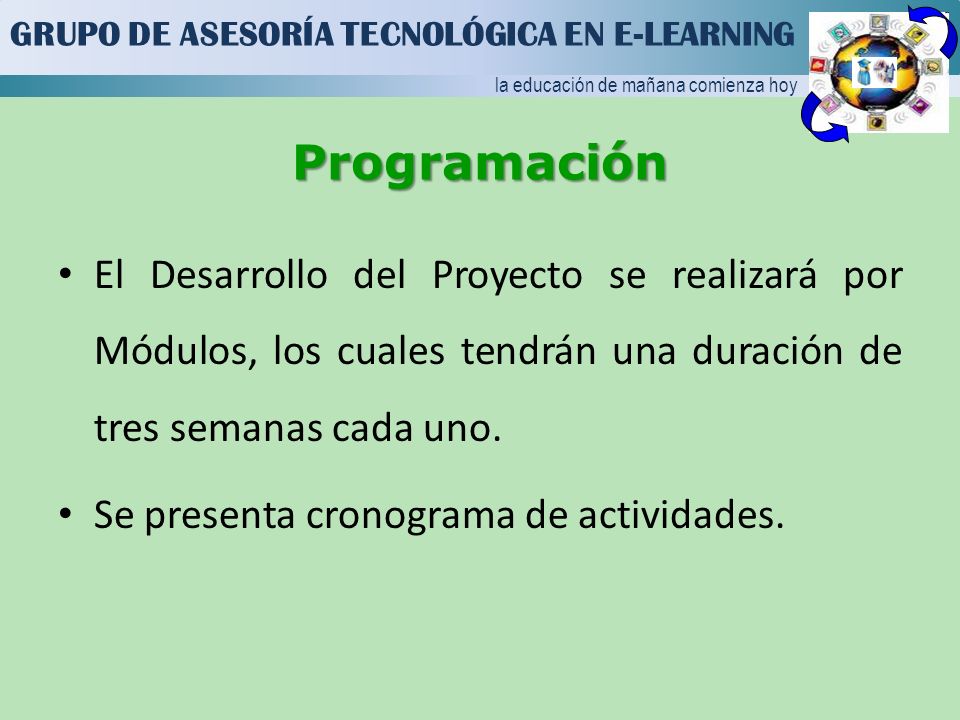 GRUPO DE ASESORÍA TECNOLÓGICA EN E-LEARNING

la educación de mañana comienza hoy

Programación

• El Desarrollo del Proyecto se realizará por Módulos, los cuales tendrán una duración de tres semanas cada uno.

• Se presenta cronograma de actividades.